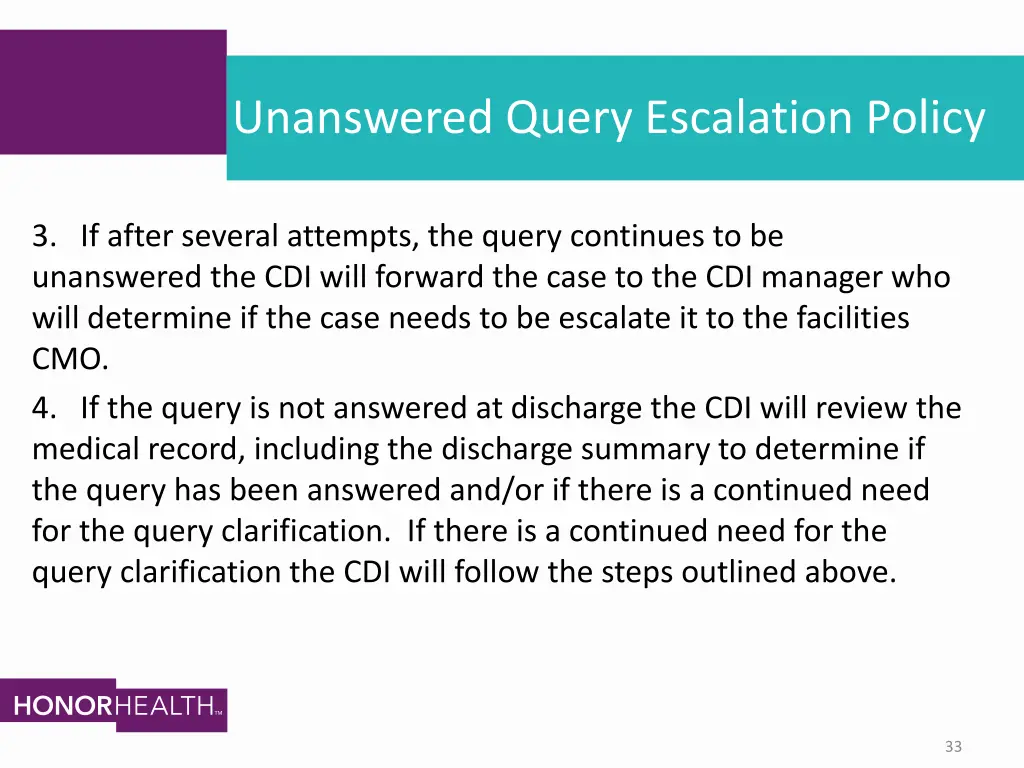 Unanswered Query Escalation Policy

3. If after several attempts, the query continues to be unanswered the CDI will forward the case to the CDI manager who will determine if the case needs to be escalate it to the facilities CMO.

4. If the query is not answered at discharge the CDI will review the medical record, including the discharge summary to determine if the query has been answered and/or if there is a continued need for the query clarification. If there is a continued need for the query clarification the CDI will follow the steps outlined above.

HONORHEALTH™

33